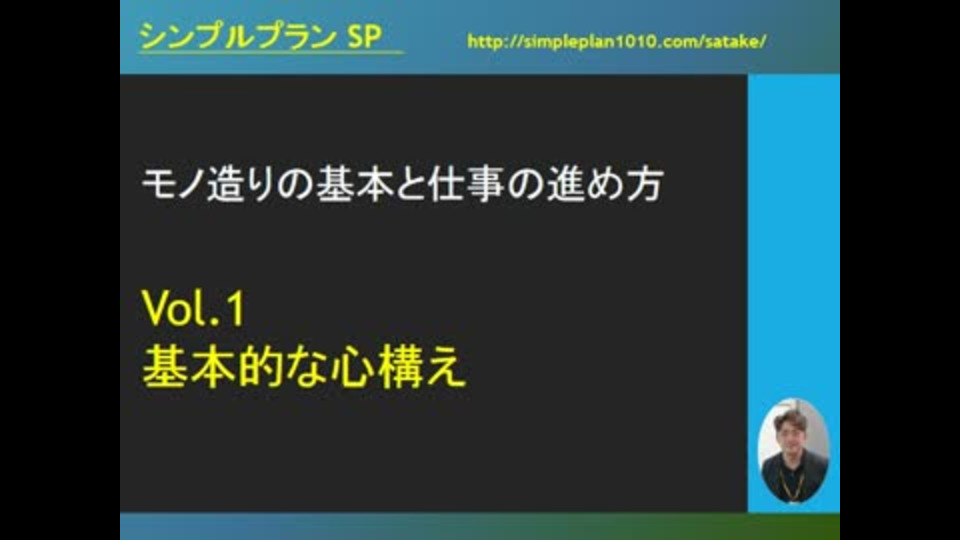 シンプルプラン SP

http://simpleplan1010.com/satake/

モノ造りの基本と仕事の進め方

Vol.1
基本的な心構え